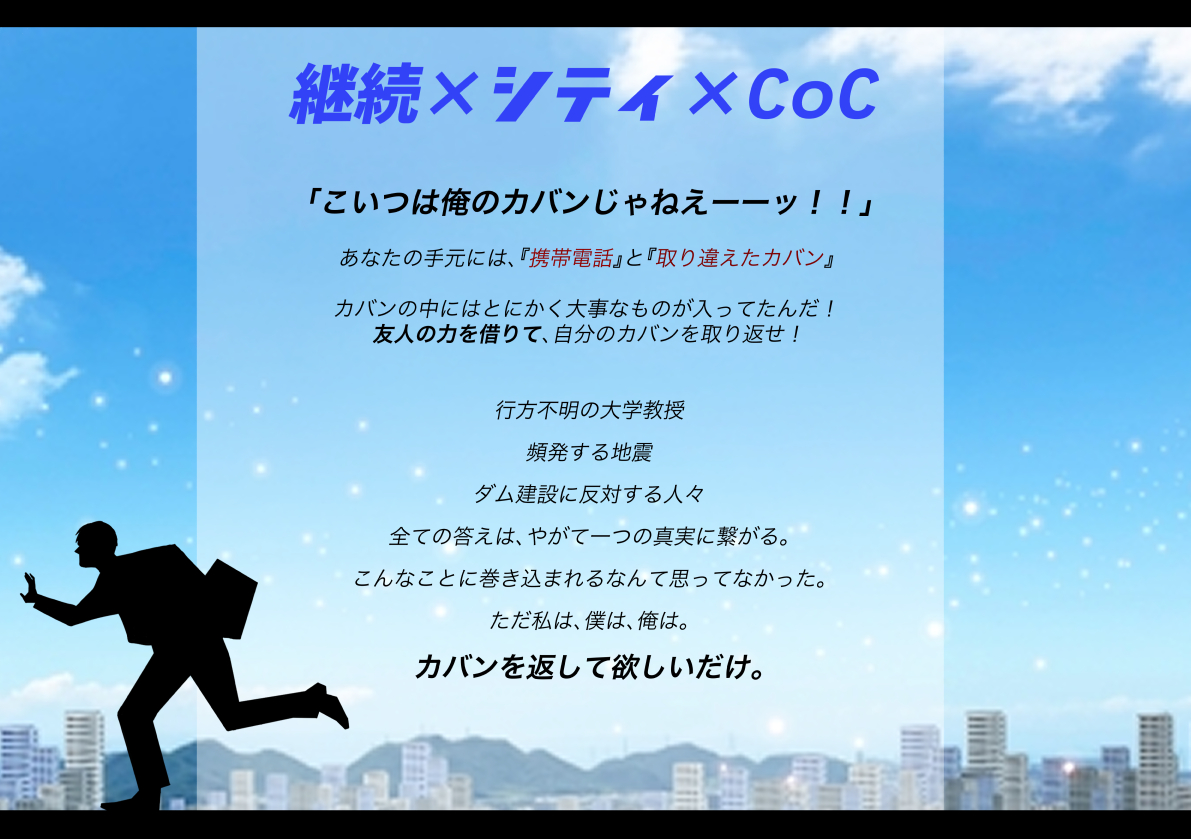 継続×シティ×CoC

「こいつは俺のカバンじゃねえーーッ！！」

あなたの手元には、『携帯電話』と『取り違えたカバン』

カバンの中にはとにかく大事なものが入ってたんだ！
友人の力を借りて、自分のカバンを取り返せ！

行方不明の大学教授

頻発する地震

ダム建設に反対する人々

全ての答えは、やがて一つの真実に繋がる。

こんなことに巻き込まれるなんて思ってなかった。

ただ私は、僕は、俺は。

カバンを返して欲しいだけ。